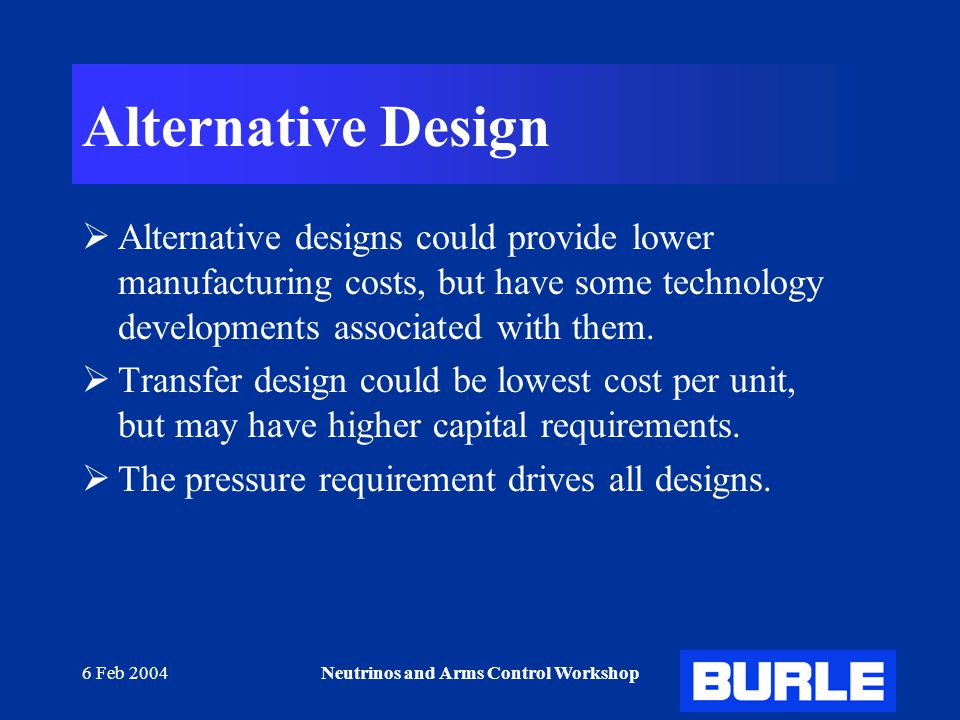 Alternative Design

➢ Alternative designs could provide lower manufacturing costs, but have some technology developments associated with them.

➢ Transfer design could be lowest cost per unit, but may have higher capital requirements.

➢ The pressure requirement drives all designs.

6 Feb 2004

Neutrinos and Arms Control Workshop

BURLE